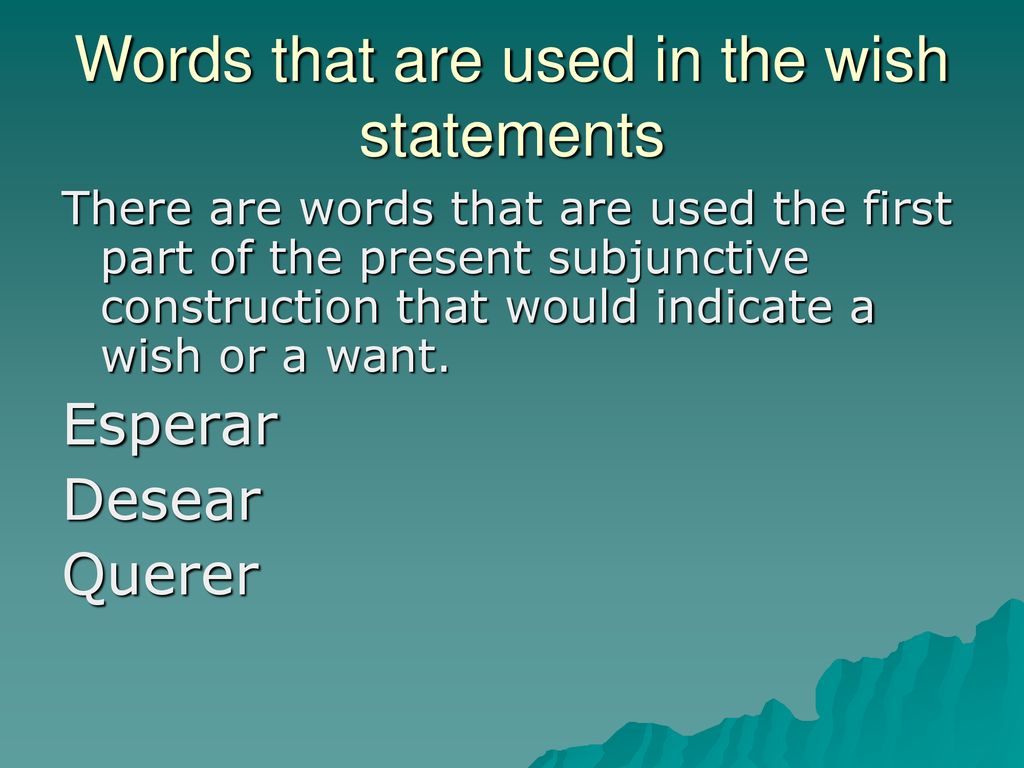 Words that are used in the wish statements

There are words that are used the first part of the present subjunctive construction that would indicate a wish or a want.

Esperar

Desear

Querer